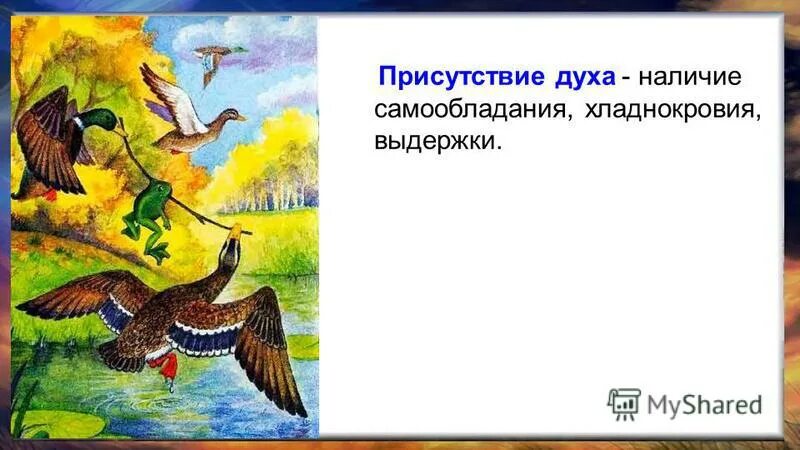 Присутствие духа - наличие самообладания, хладнокровия, выдержки.

MyShared